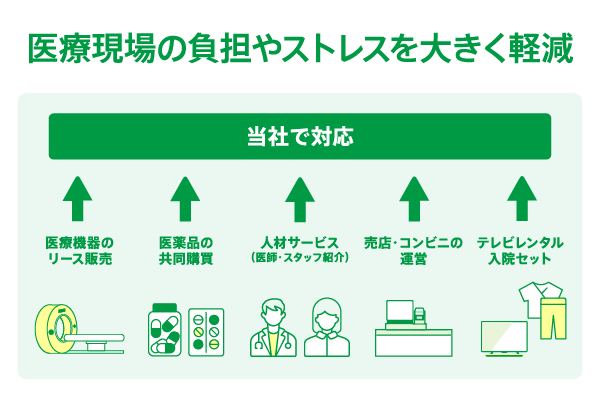 医療現場の負担やストレスを大きく軽減

当社で対応

医療機器のリース販売

医薬品の共同購買

人材サービス（医師・スタッフ紹介）

売店・コンビニの運営

テレビレンタル入院セット